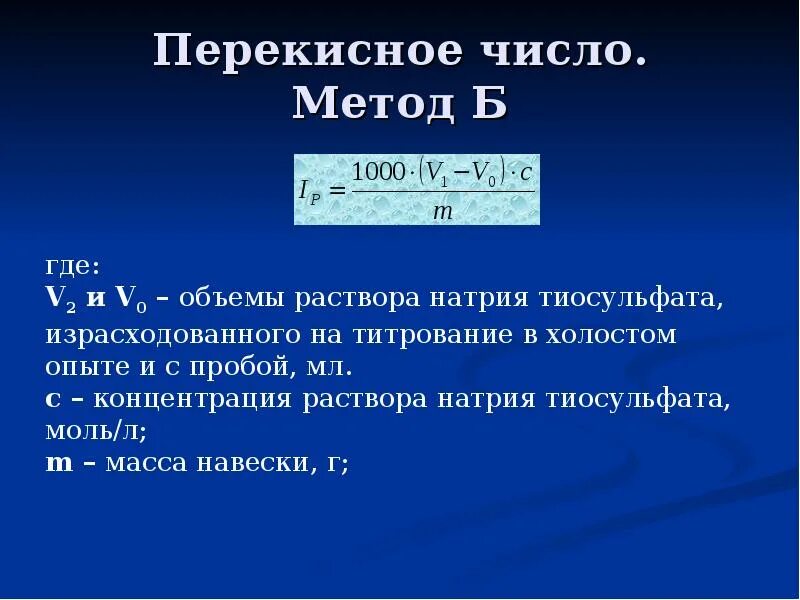 Перекисное число. Метод Б

$I_P = \frac{1000 \cdot (V_1 - V_0) \cdot c}{m}$

где:
$V_2$ и $V_0$ – объемы раствора натрия тиосульфата, израсходованного на титрование в холостом опыте и с пробой, мл.
c – концентрация раствора натрия тиосульфата, моль/л;
m – масса навески, г;